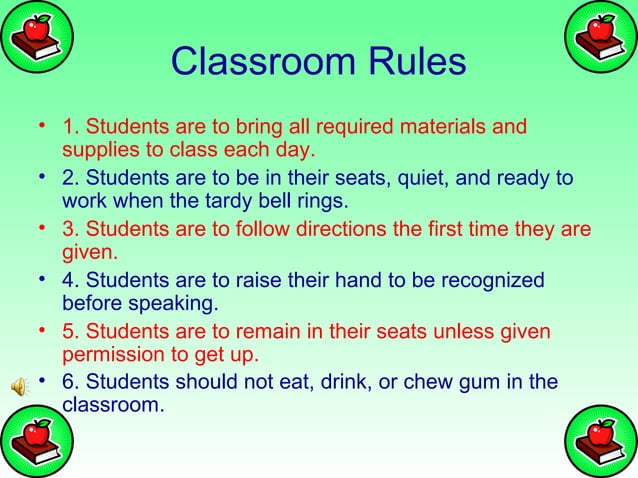 Classroom Rules

• 1. Students are to bring all required materials and supplies to class each day.
• 2. Students are to be in their seats, quiet, and ready to work when the tardy bell rings.
• 3. Students are to follow directions the first time they are given.
• 4. Students are to raise their hand to be recognized before speaking.
• 5. Students are to remain in their seats unless given permission to get up.
• 6. Students should not eat, drink, or chew gum in the classroom.